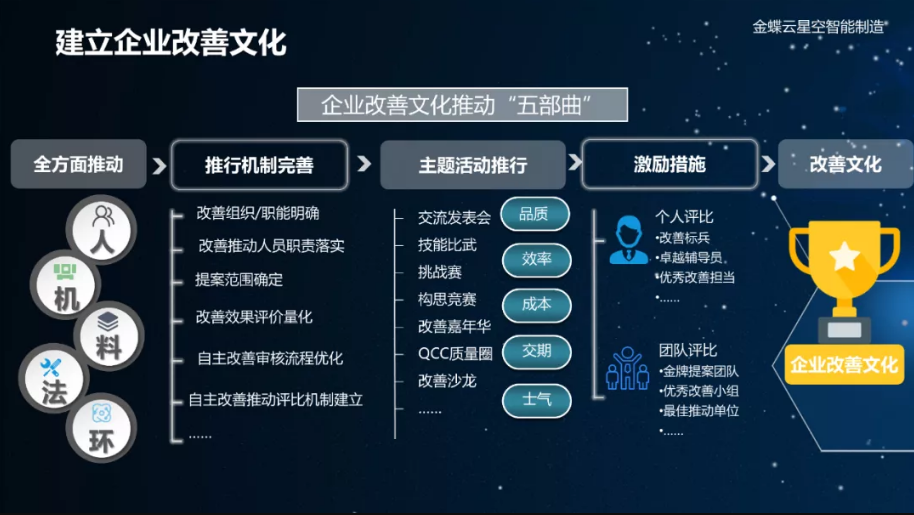 建立企业改善文化

金蝶云星空智能制造

企业改善文化推动“五部曲”

全方面推动

人
机
料
法
环

推行机制完善

改善组织/职能明确
改善推动人员职责落实
提案范围确定
改善效果评价量化
自主改善审核流程优化
自主改善推动评比机制建立
……

主题活动推行

交流发表会
技能比武
挑战赛
构思竞赛
改善嘉年华
QCC质量圈
改善沙龙
……

品质
效率
成本
交期
士气

激励措施

个人评比
•改善标兵
•卓越辅导员
•优秀改善担当
•……

团队评比
•金牌提案团队
•优秀改善小组
•最佳推动单位
•……

改善文化

企业改善文化